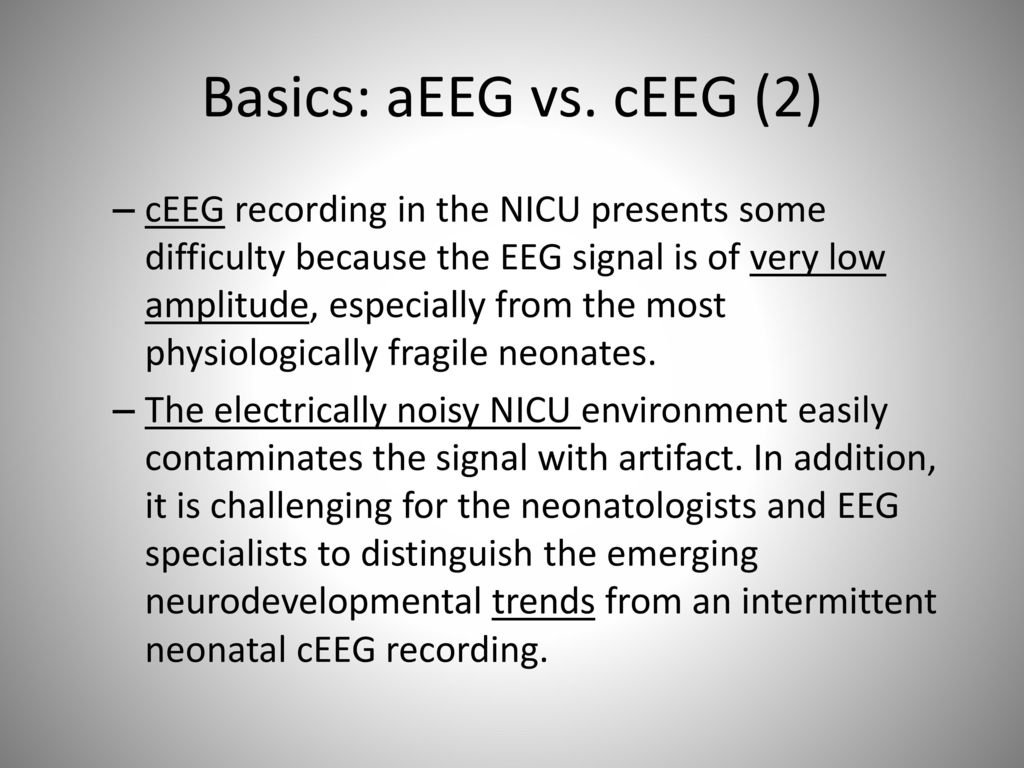 Basics: aEEG vs. cEEG (2)

– cEEG recording in the NICU presents some difficulty because the EEG signal is of very low amplitude, especially from the most physiologically fragile neonates.

– The electrically noisy NICU environment easily contaminates the signal with artifact. In addition, it is challenging for the neonatologists and EEG specialists to distinguish the emerging neurodevelopmental trends from an intermittent neonatal cEEG recording.